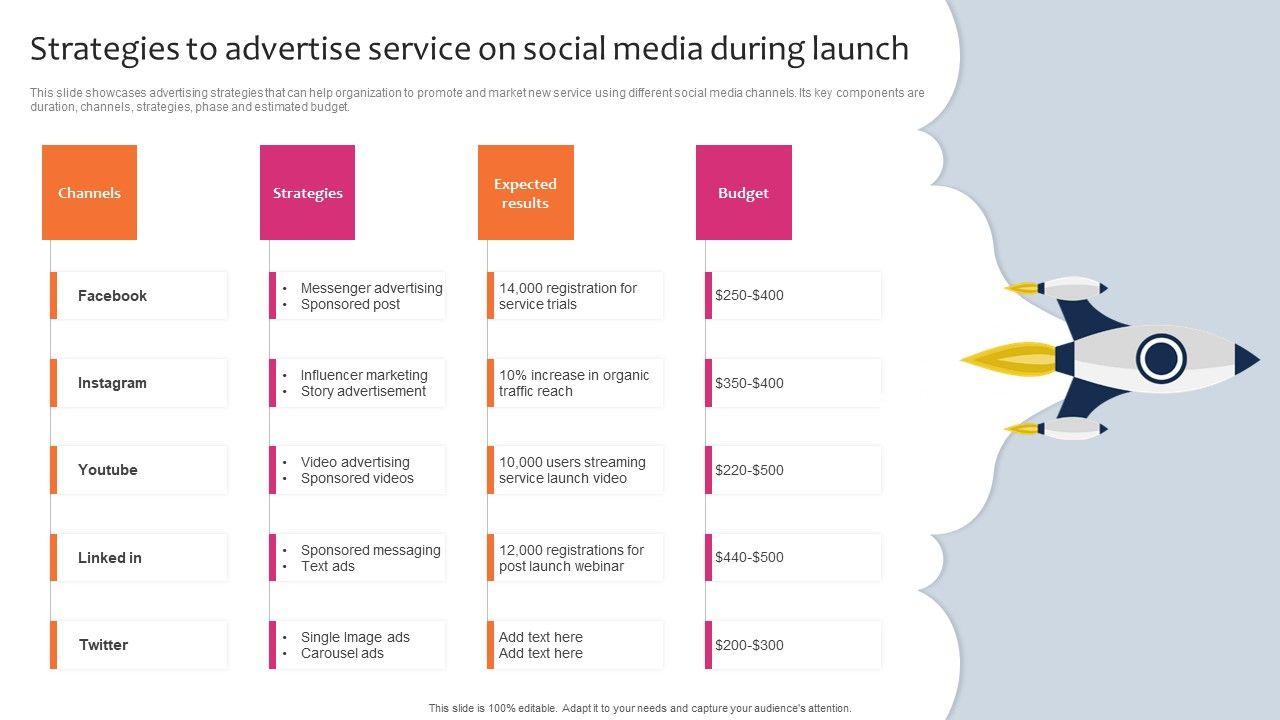 Strategies to advertise service on social media during launch

This slide showcases advertising strategies that can help organization to promote and market new service using different social media channels. Its key components are duration, channels, strategies, phase and estimated budget.

| Channels | Strategies | Expected results | Budget |
|---|---|---|---|
| Facebook | • Messenger advertising • Sponsored post | 14,000 registration for service trials | \$250-\$400 |
| Instagram | • Influencer marketing • Story advertisement | 10% increase in organic traffic reach | \$350-\$400 |
| Youtube | • Video advertising • Sponsored videos | 10,000 users streaming service launch video | \$220-\$500 |
| Linked in | • Sponsored messaging • Text ads | 12,000 registrations for post launch webinar | \$440-\$500 |
| Twitter | • Single Image ads • Carousel ads | Add text here Add text here | \$200-\$300 |

This slide is 100% editable. Adapt it to your needs and capture your audience's attention.